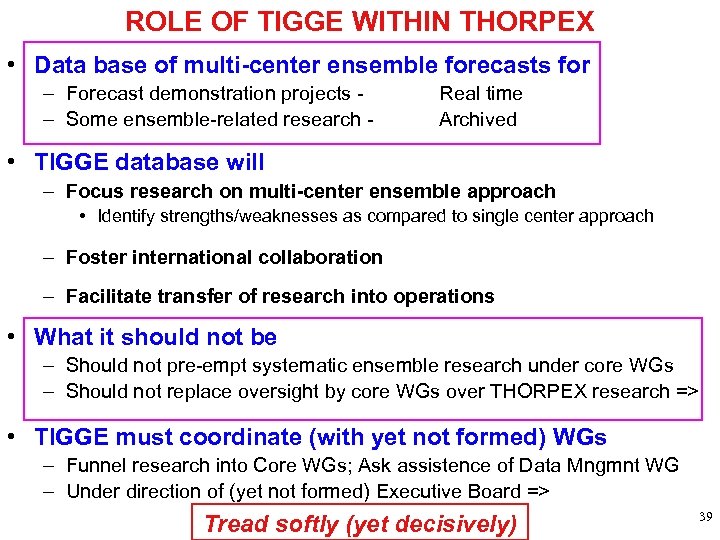 ROLE OF TIGGE WITHIN THORPEX

• Data base of multi-center ensemble forecasts for
– Forecast demonstration projects - Real time
– Some ensemble-related research - Archived

• TIGGE database will
– Focus research on multi-center ensemble approach
• Identify strengths/weaknesses as compared to single center approach
– Foster international collaboration
– Facilitate transfer of research into operations

• What it should not be
– Should not pre-empt systematic ensemble research under core WGs
– Should not replace oversight by core WGs over THORPEX research =>

• TIGGE must coordinate (with yet not formed) WGs
– Funnel research into Core WGs; Ask assistence of Data Mngmnt WG
– Under direction of (yet not formed) Executive Board =>

Tread softly (yet decisively)

39